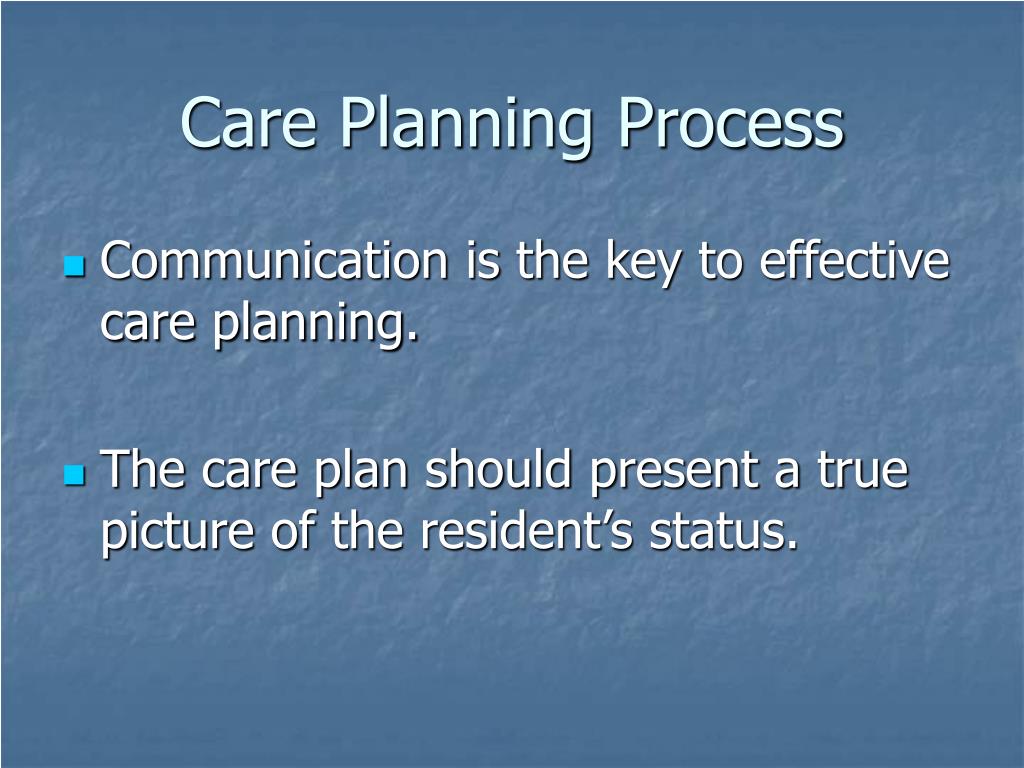 Care Planning Process

- Communication is the key to effective care planning.

- The care plan should present a true picture of the resident’s status.